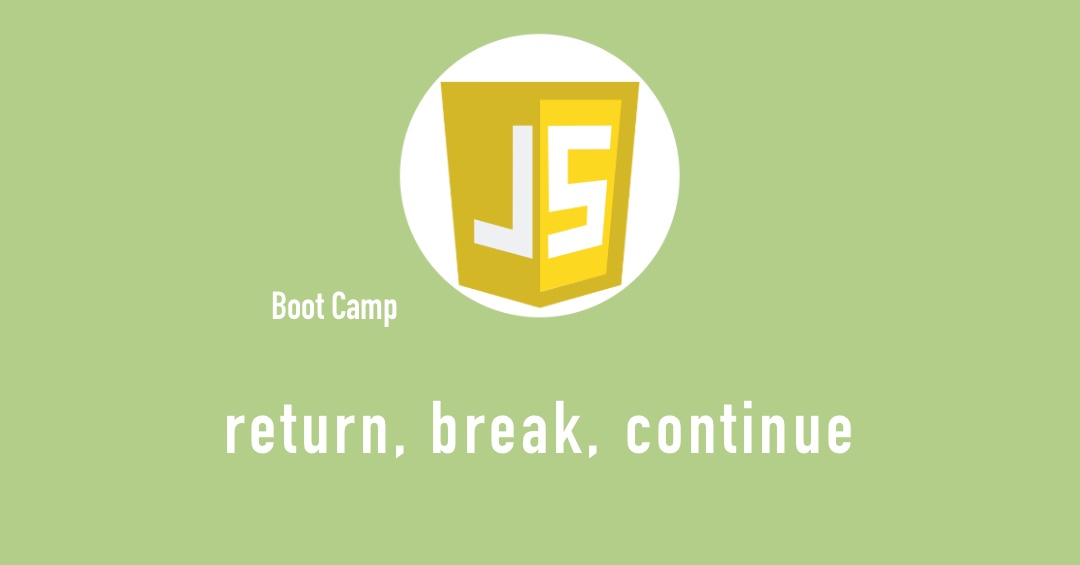 JS

Boot Camp

return, break, continue